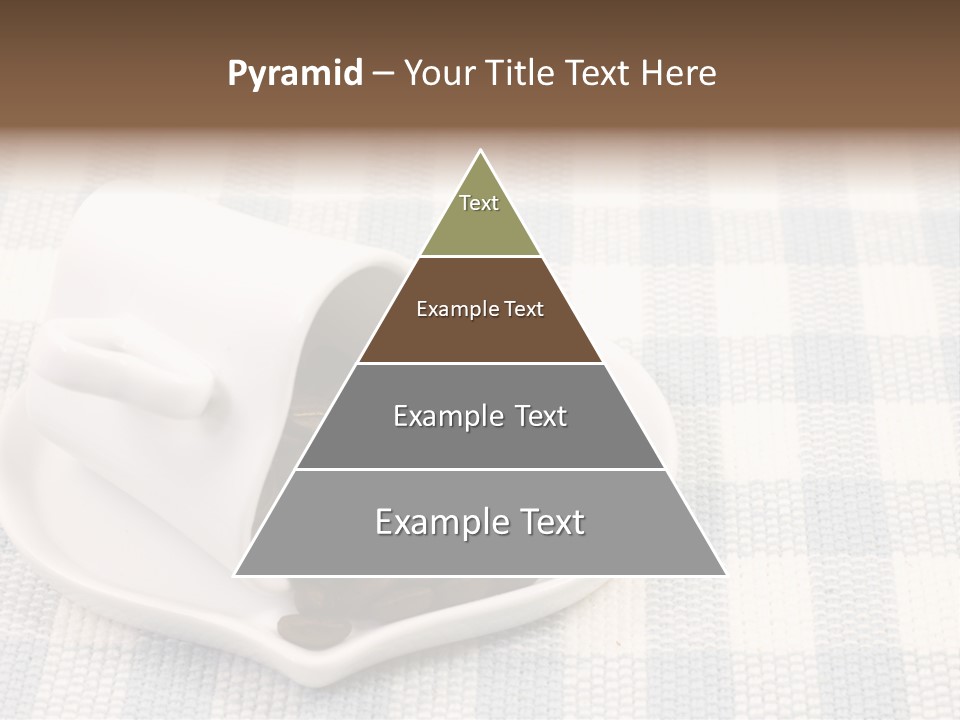 Pyramid – Your Title Text Here

Text

Example Text

Example Text

Example Text